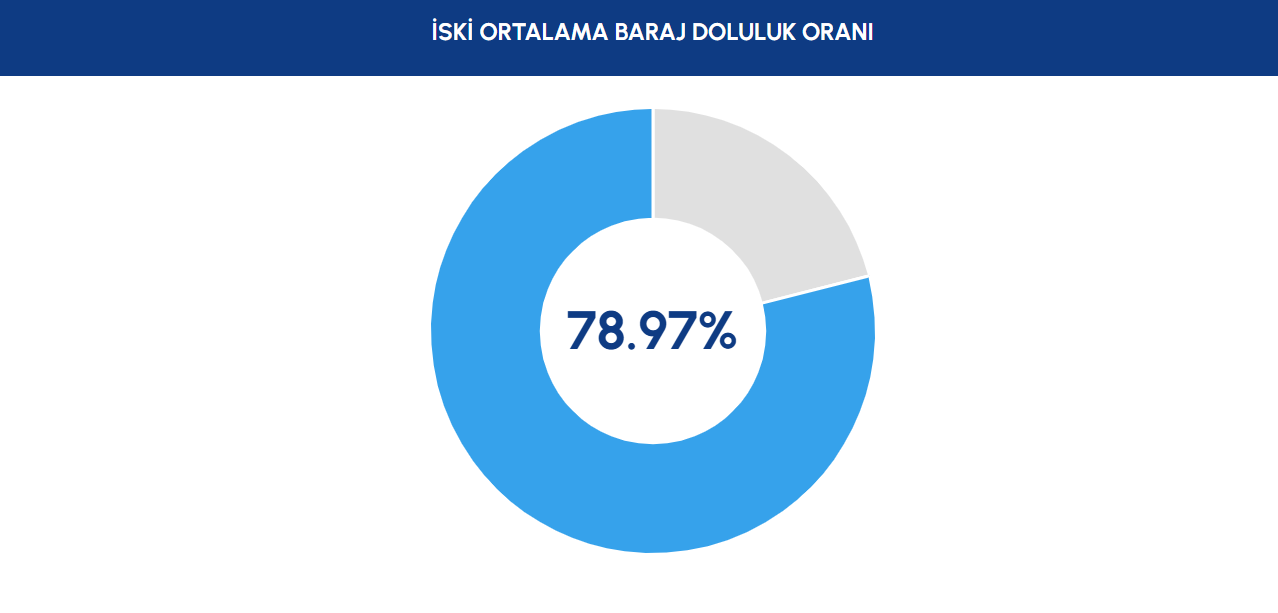 İSKİ ORTALAMA BARAJ DOLULUK ORANI

78.97%